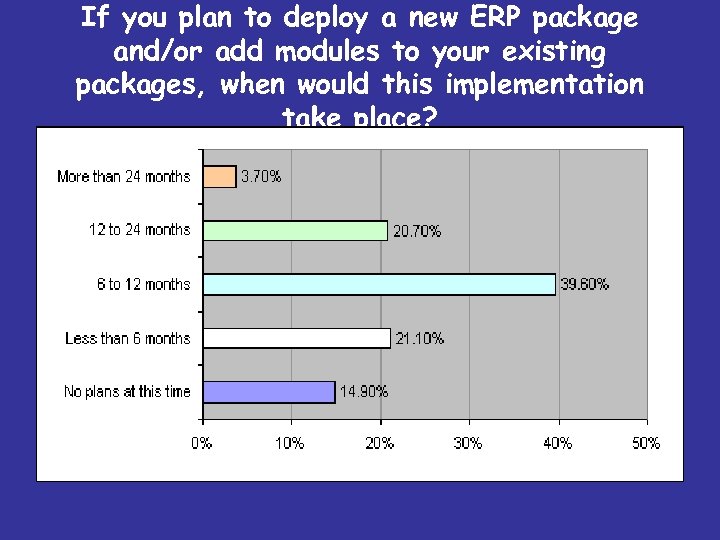 If you plan to deploy a new ERP package and/or add modules to your existing packages, when would this implementation take place?

More than 24 months 3.70%
12 to 24 months 20.70%
6 to 12 months 39.60%
Less than 6 months 21.10%
No plans at this time 14.90%

0% 10% 20% 30% 40% 50%